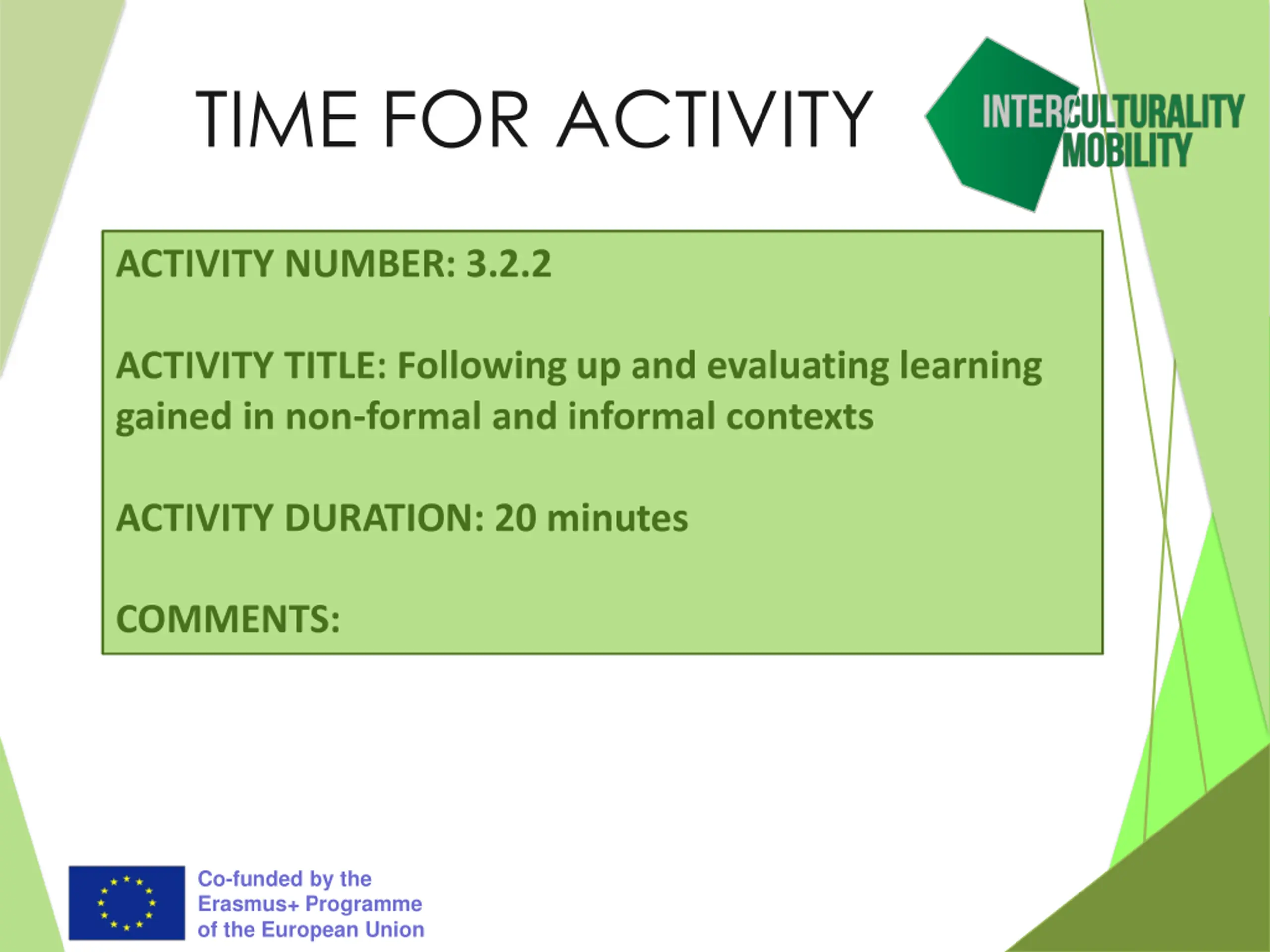 TIME FOR ACTIVITY

INTERCULTURALITY MOBILITY

ACTIVITY NUMBER: 3.2.2

ACTIVITY TITLE: Following up and evaluating learning gained in non-formal and informal contexts

ACTIVITY DURATION: 20 minutes

COMMENTS:

Co-funded by the Erasmus+ Programme of the European Union